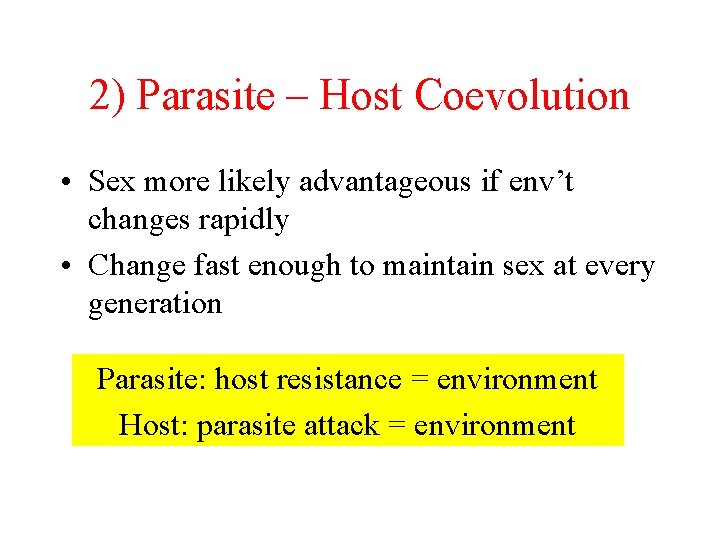 2) Parasite – Host Coevolution

• Sex more likely advantageous if env’t changes rapidly

• Change fast enough to maintain sex at every generation

Parasite: host resistance = environment

Host: parasite attack = environment